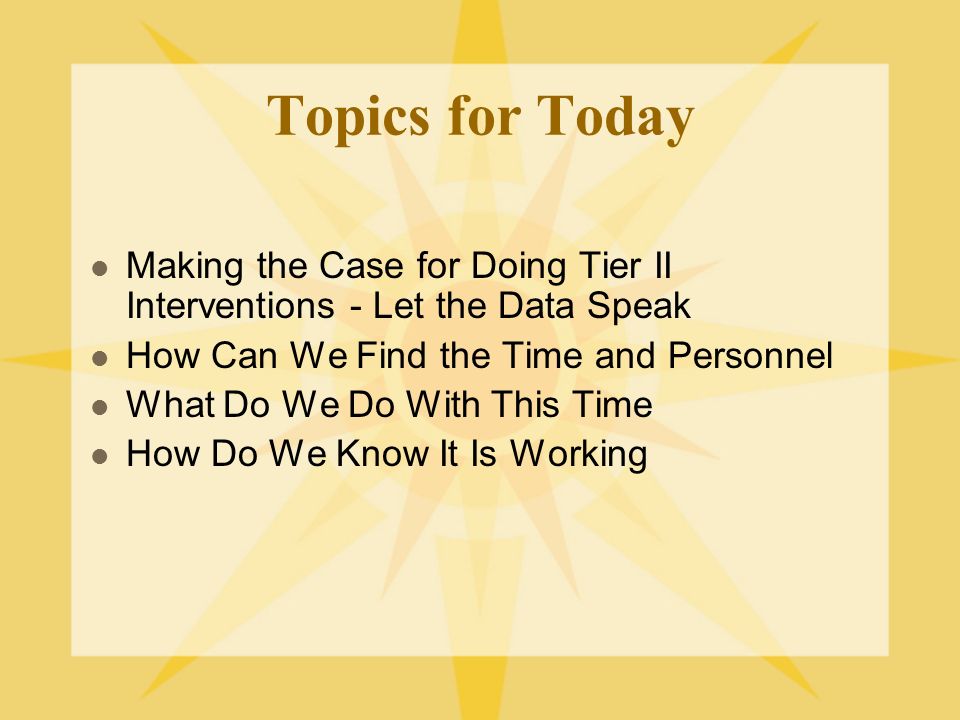 Topics for Today

- Making the Case for Doing Tier II Interventions - Let the Data Speak
- How Can We Find the Time and Personnel
- What Do We Do With This Time
- How Do We Know It Is Working